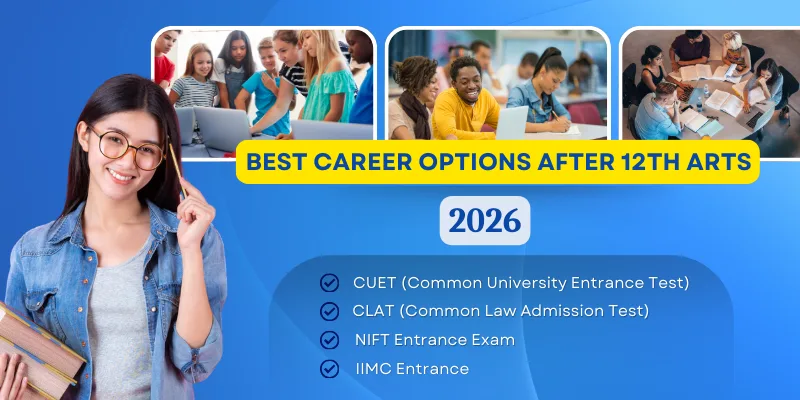 BEST CAREER OPTIONS AFTER 12TH ARTS

2026

CUET (Common University Entrance Test)

CLAT (Common Law Admission Test)

NIFT Entrance Exam

IIMC Entrance